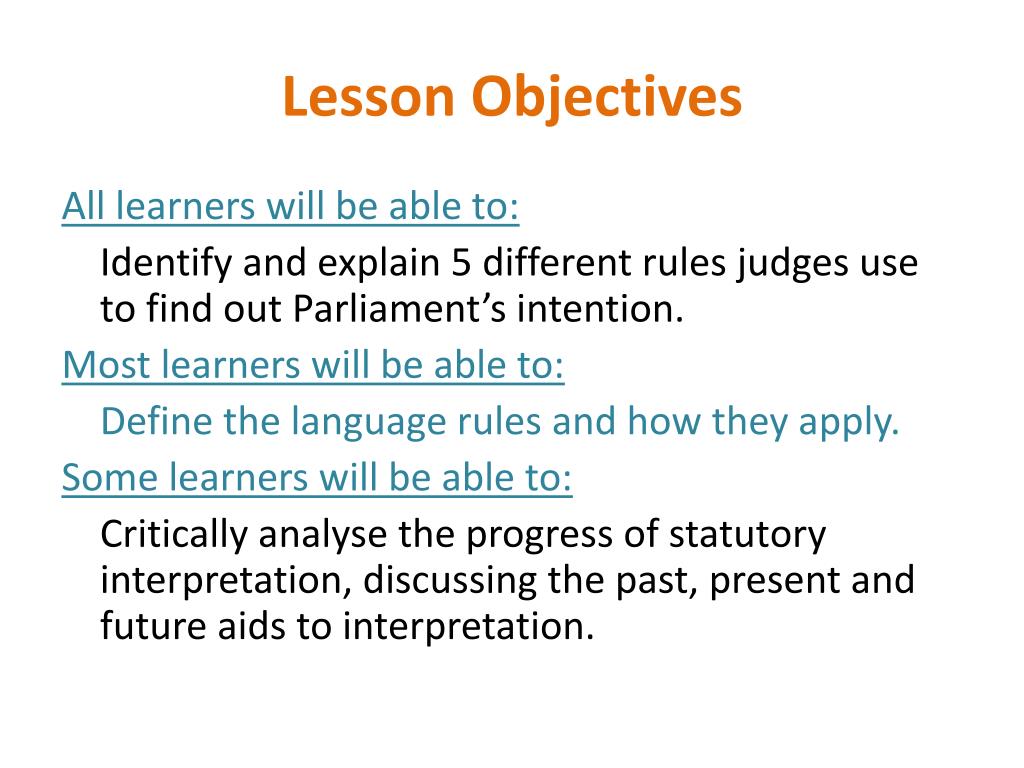 Lesson Objectives

All learners will be able to:

Identify and explain 5 different rules judges use to find out Parliament’s intention.

Most learners will be able to:

Define the language rules and how they apply.

Some learners will be able to:

Critically analyse the progress of statutory interpretation, discussing the past, present and future aids to interpretation.